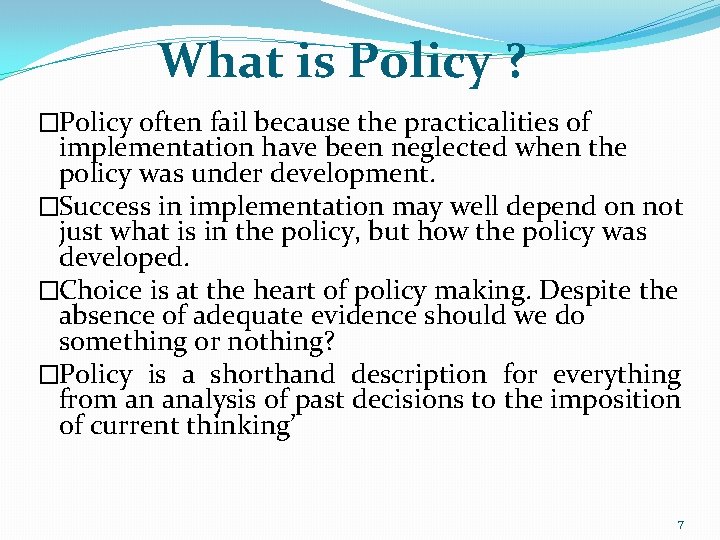 What is Policy ?

□Policy often fail because the practicalities of implementation have been neglected when the policy was under development.

□Success in implementation may well depend on not just what is in the policy, but how the policy was developed.

□Choice is at the heart of policy making. Despite the absence of adequate evidence should we do something or nothing?

□Policy is a shorthand description for everything from an analysis of past decisions to the imposition of current thinking’

7